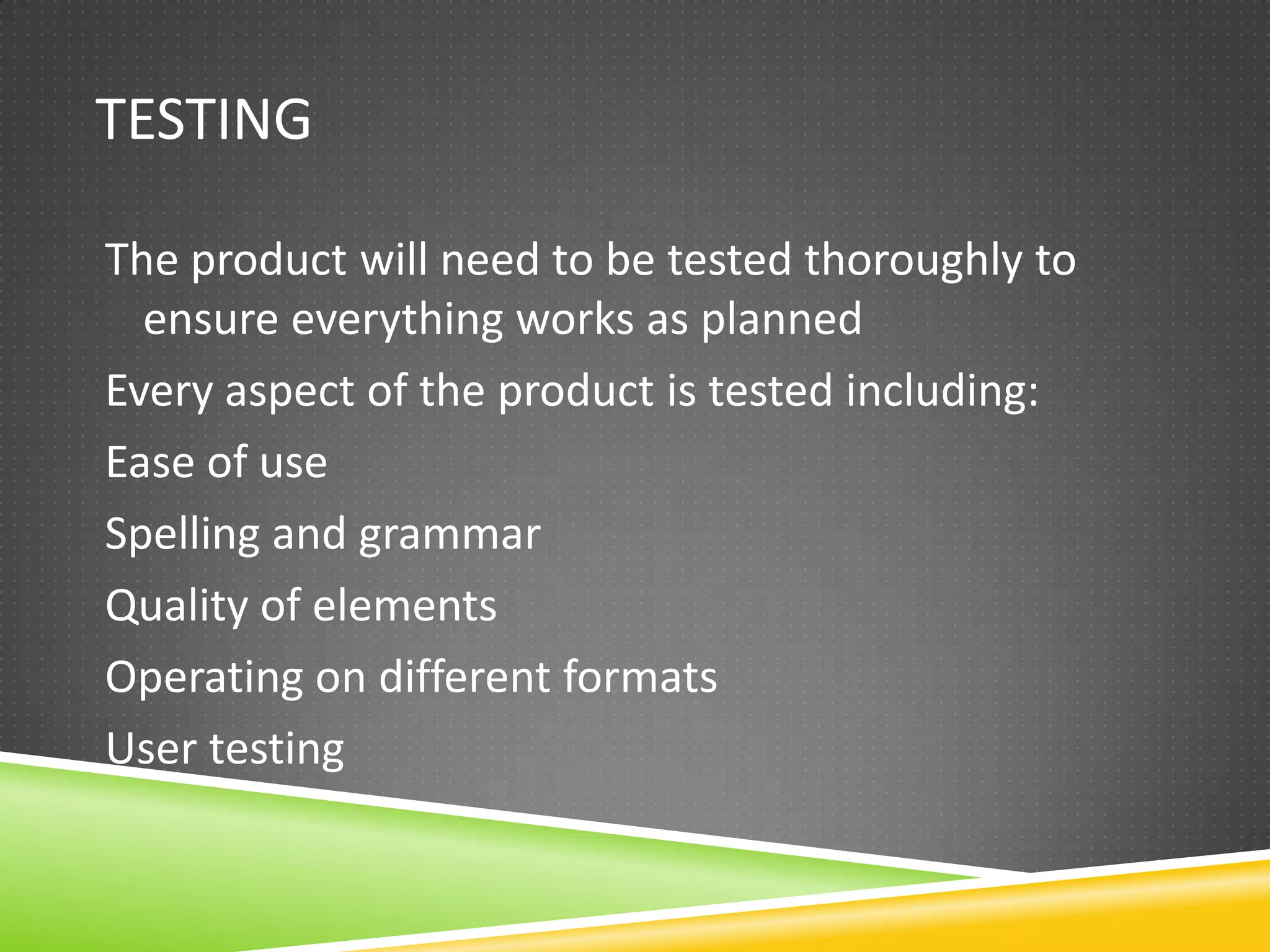 TESTING

The product will need to be tested thoroughly to ensure everything works as planned

Every aspect of the product is tested including:

Ease of use

Spelling and grammar

Quality of elements

Operating on different formats

User testing